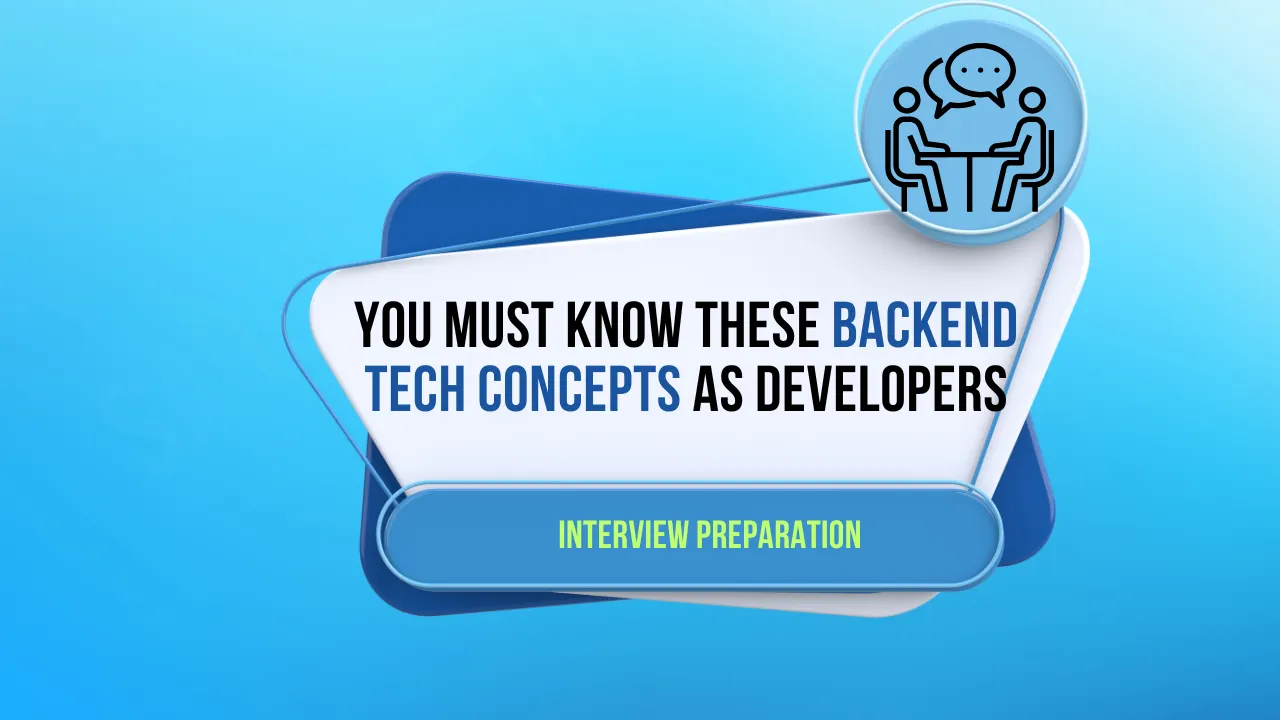 YOU MUST KNOW THESE BACKEND TECH CONCEPTS AS DEVELOPERS

INTERVIEW PREPARATION